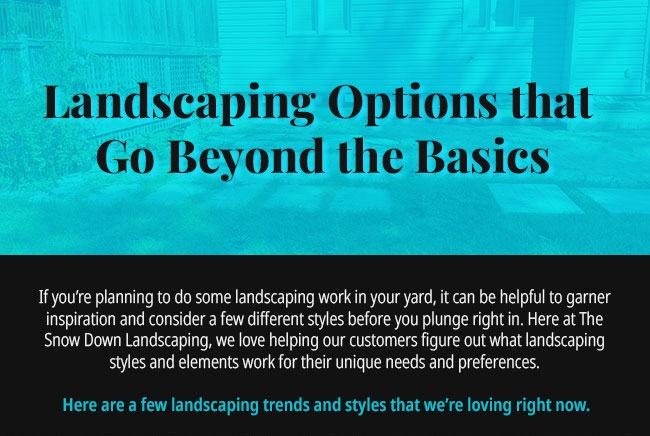 Landscaping Options that Go Beyond the Basics

If you're planning to do some landscaping work in your yard, it can be helpful to garner inspiration and consider a few different styles before you plunge right in. Here at The Snow Down Landscaping, we love helping our customers figure out what landscaping styles and elements work for their unique needs and preferences.

Here are a few landscaping trends and styles that we're loving right now.